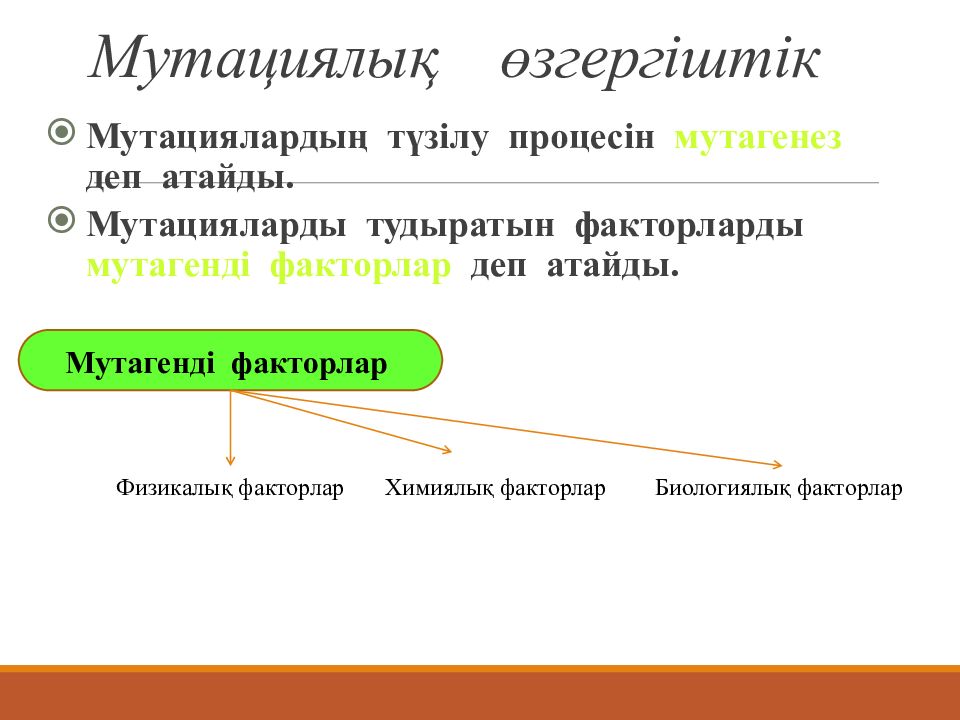 Мутациялық өзгергіштік

Мутациялардың түзілу процесін мутагенез деп атайды.

Мутацияларды тудыратын факторларды мутагенді факторлар деп атайды.

Мутагенді факторлар

Физикалық факторлар

Химиялық факторлар

Биологиялық факторлар